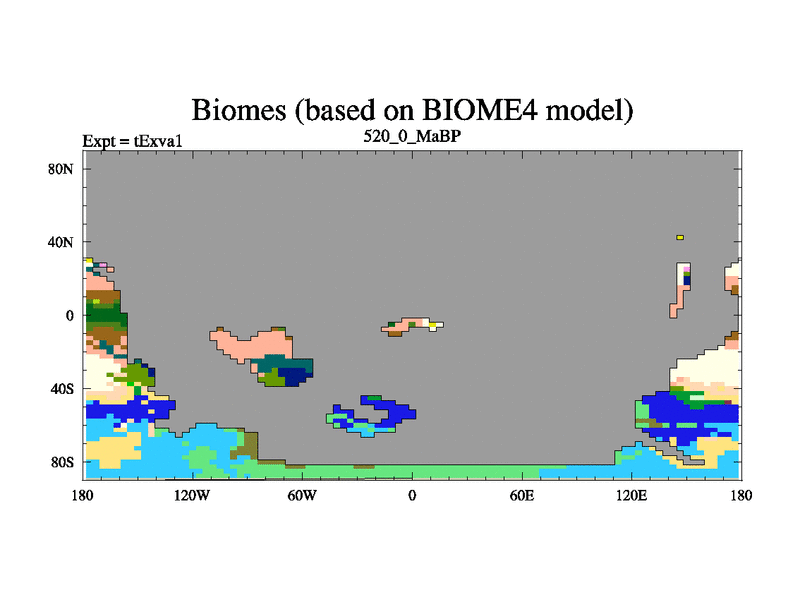 Biomes (based on BIOME4 model)

Expt = tExva1

520_0_MaBP

80N
40N
0
40S
80S

180
120W
60W
0
60E
120E
180